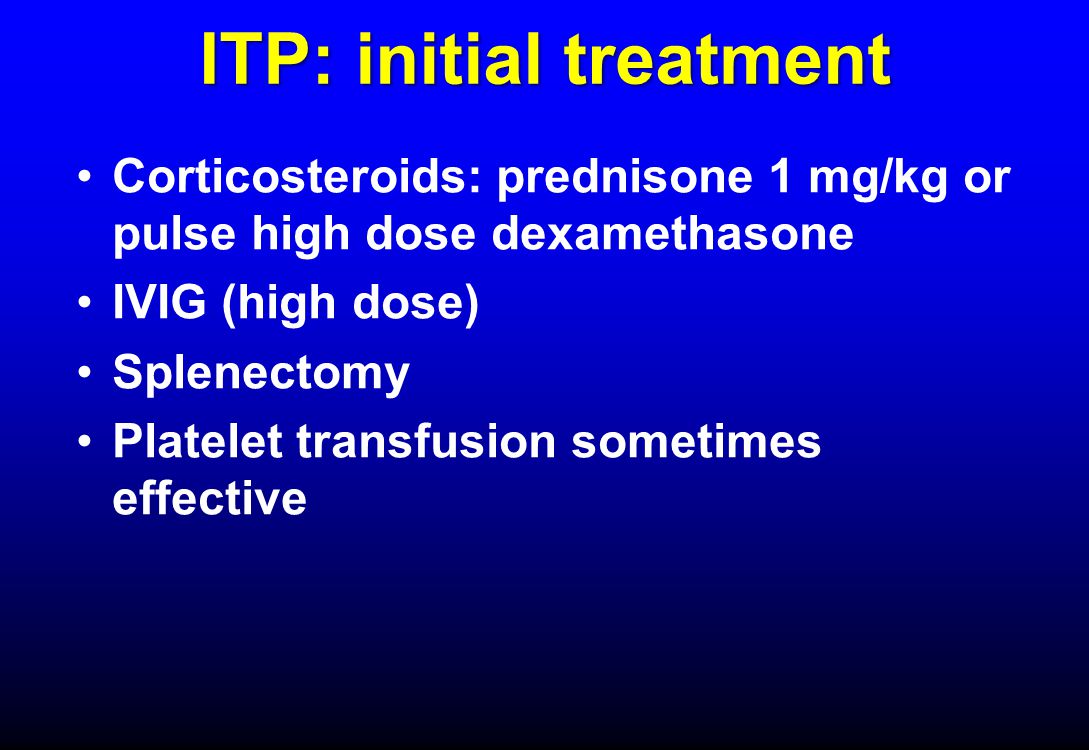 ITP: initial treatment

• Corticosteroids: prednisone 1 mg/kg or pulse high dose dexamethasone
• IVIG (high dose)
• Splenectomy
• Platelet transfusion sometimes effective